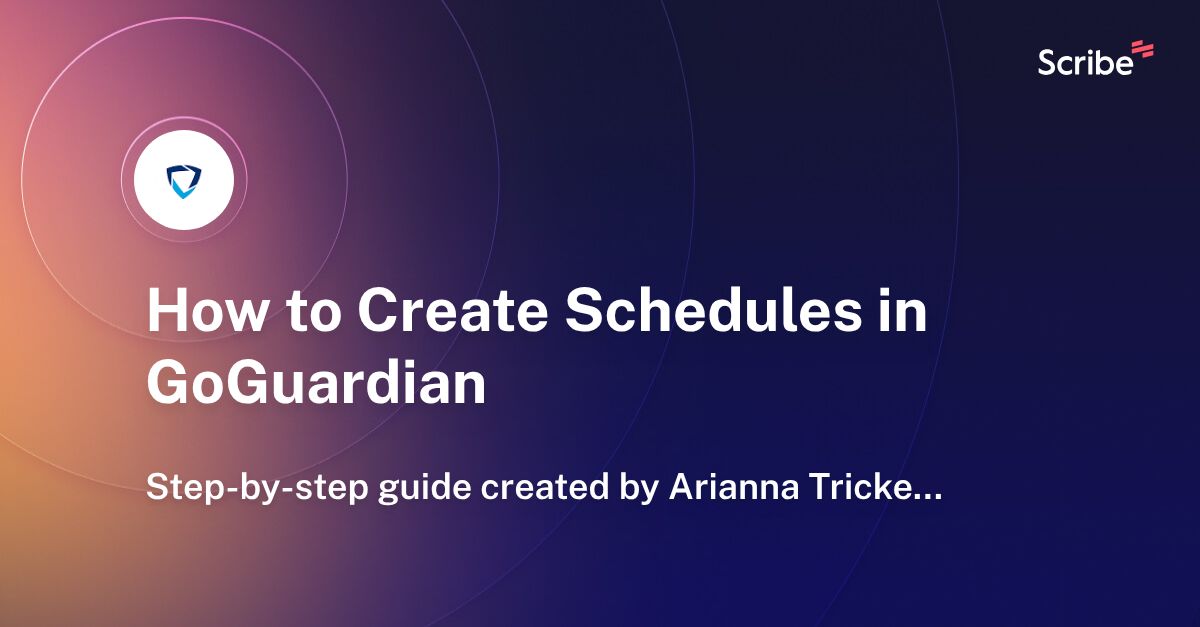 Scribe

How to Create Schedules in GoGuardian

Step-by-step guide created by Arianna Tricke...